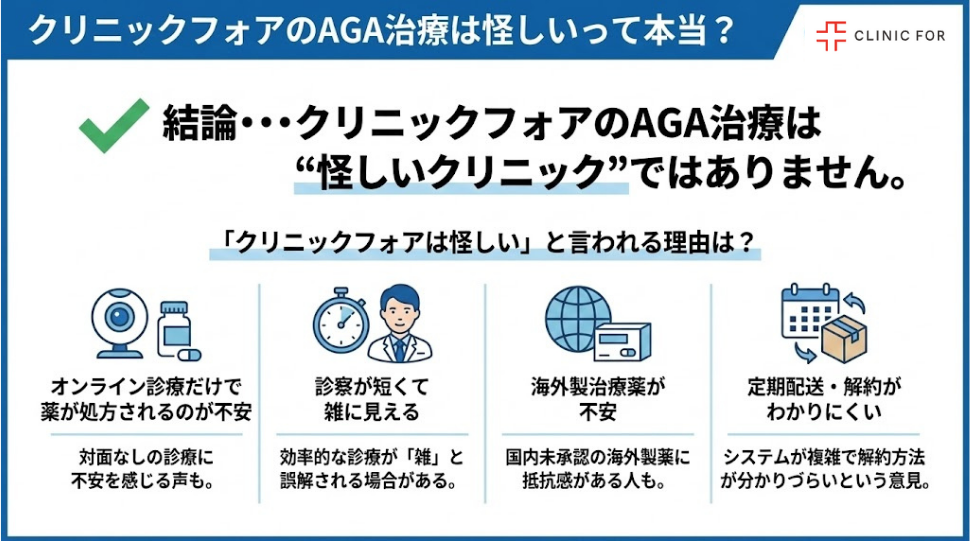 クリニックフォアのAGA治療は怪しいって本当？

CLINIC FOR

結論･･･クリニックフォアのAGA治療は“怪しいクリニック”ではありません。

「クリニックフォアは怪しい」と言われる理由は？

オンライン診療だけで薬が処方されるのが不安

対面なしの診療に不安を感じる声も。

診察が短くて雑に見える

効率的な診療が「雑」と誤解される場合がある。

海外製治療薬が不安

国内未承認の海外製薬に抵抗感がある人も。

定期配送・解約がわかりにくい

システムが複雑で解約方法が分かりづらいという意見。